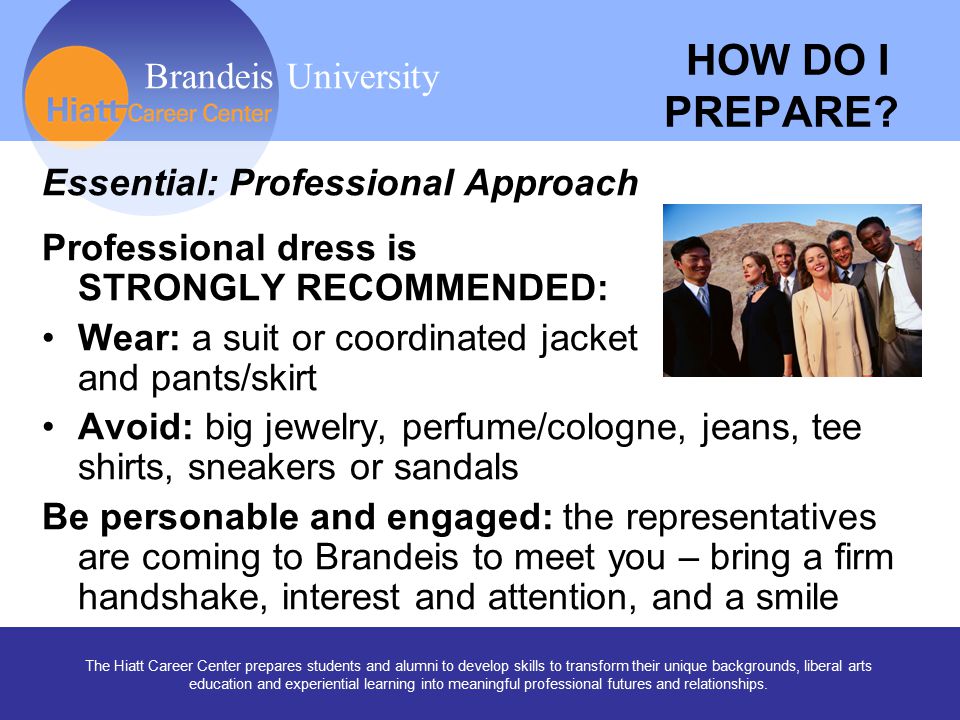 Brandeis University
Hiatt Career Center

HOW DO I PREPARE?

Essential: Professional Approach

Professional dress is STRONGLY RECOMMENDED:

• Wear: a suit or coordinated jacket and pants/skirt

• Avoid: big jewelry, perfume/cologne, jeans, tee shirts, sneakers or sandals

Be personable and engaged: the representatives are coming to Brandeis to meet you – bring a firm handshake, interest and attention, and a smile

The Hiatt Career Center prepares students and alumni to develop skills to transform their unique backgrounds, liberal arts education and experiential learning into meaningful professional futures and relationships.